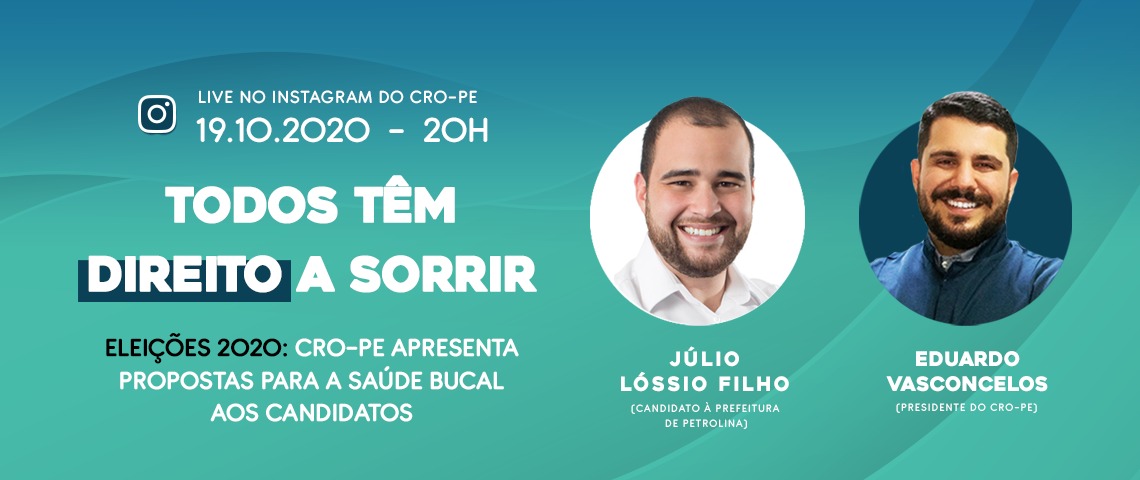 LIVE NO INSTAGRAM DO CRO-PE
19.10.2020 - 20H

TODOS TÊM
DIREITO A SORRIR

ELEIÇÕES 2020: CRO-PE APRESENTA PROPOSTAS PARA A SAÚDE BUCAL AOS CANDIDATOS

JÚLIO
LÓSSIO FILHO
(CANDIDATO À PREFEITURA DE PETROLINA)

EDUARDO
VASCONCELOS
(PRESIDENTE DO CRO-PE)